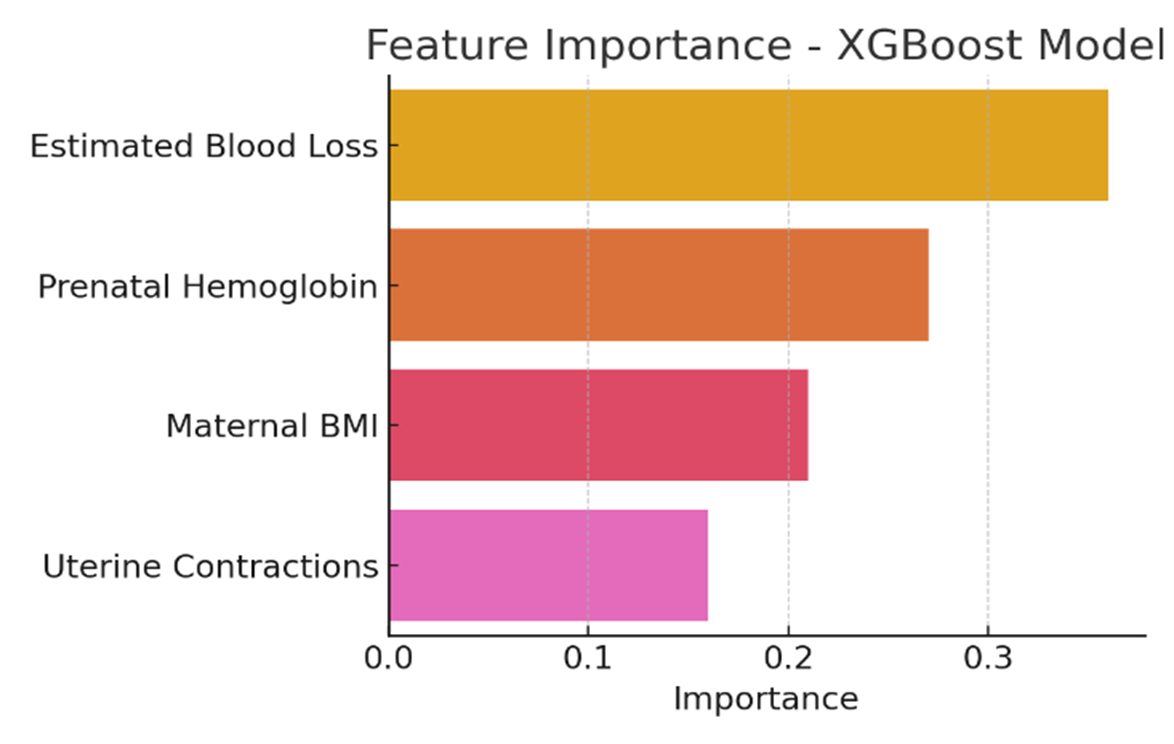 Feature Importance - XGBoost Model

Estimated Blood Loss

Prenatal Hemoglobin

Maternal BMI

Uterine Contractions

0.0
0.1
0.2
0.3

Importance